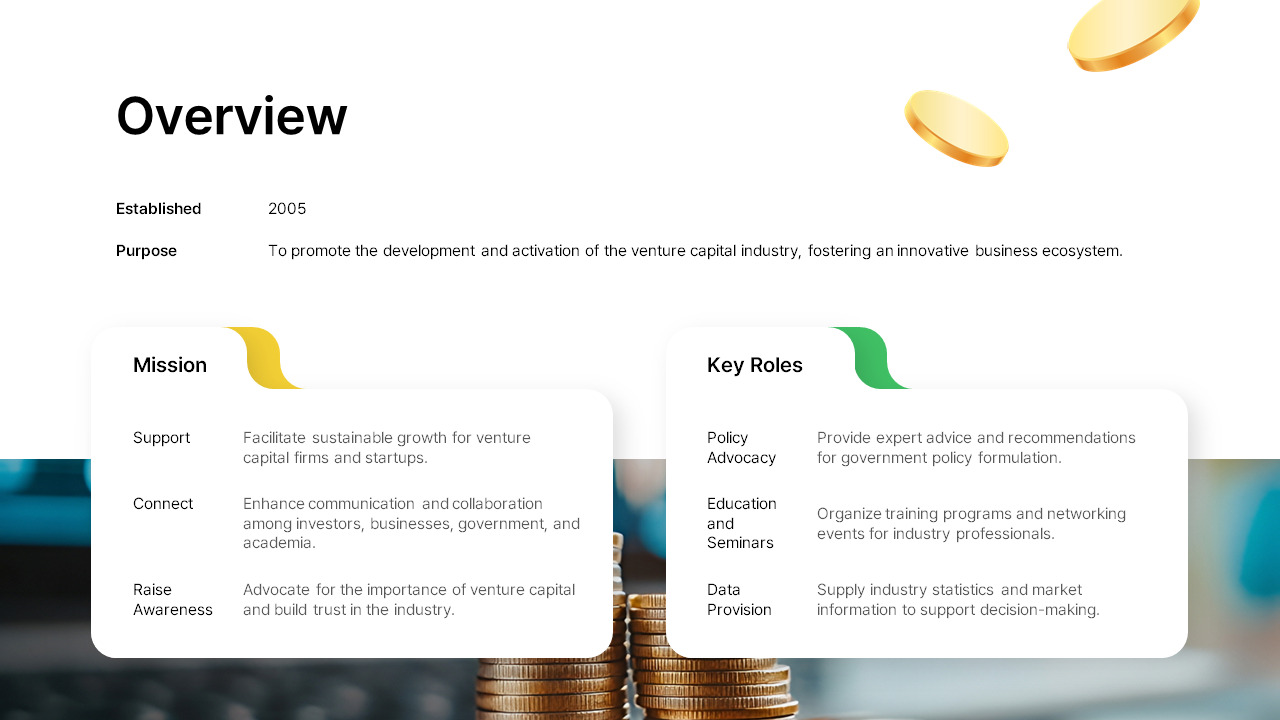 Overview

Established 2005

Purpose To promote the development and activation of the venture capital industry, fostering an innovative business ecosystem.

Mission

Support Facilitate sustainable growth for venture capital firms and startups.

Connect Enhance communication and collaboration among investors, businesses, government, and academia.

Raise Awareness Advocate for the importance of venture capital and build trust in the industry.

Key Roles

Policy Advocacy Provide expert advice and recommendations for government policy formulation.

Education and Seminars Organize training programs and networking events for industry professionals.

Data Provision Supply industry statistics and market information to support decision-making.